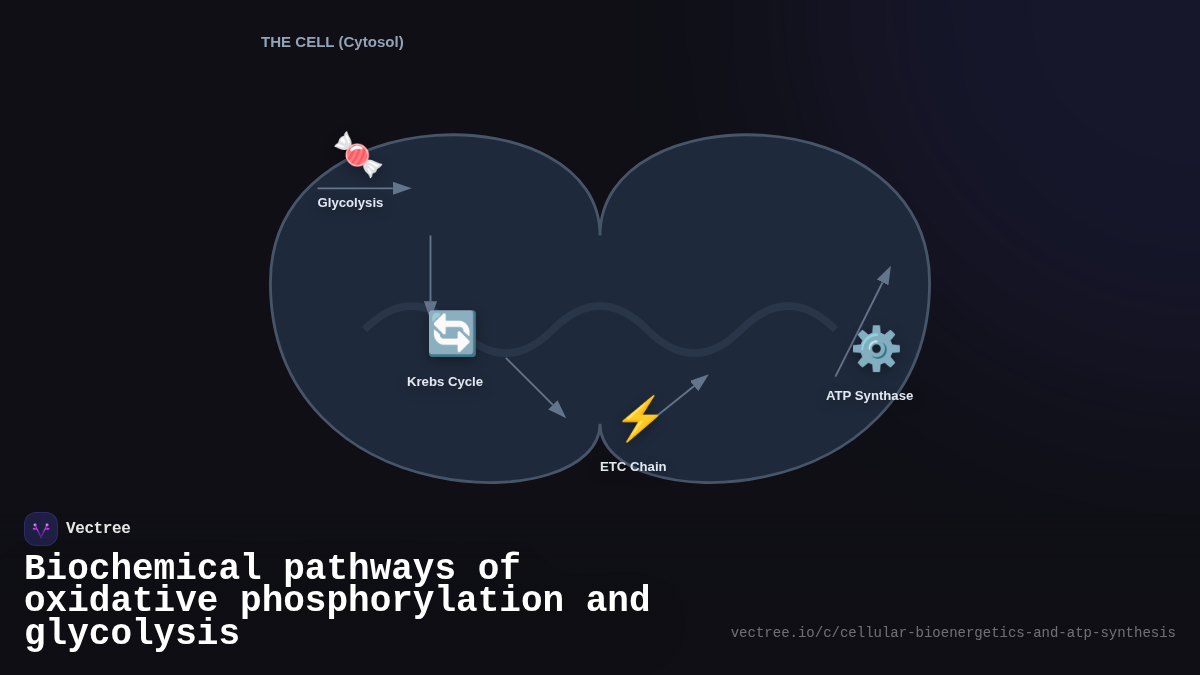 THE CELL (Cytosol)

Glycolysis

Krebs Cycle

ETC Chain

ATP Synthase

Vectree

Biochemical pathways of oxidative phosphorylation and glycolysis

vectree.io/c/cellular-bioenergetics-and-atp-synthesis